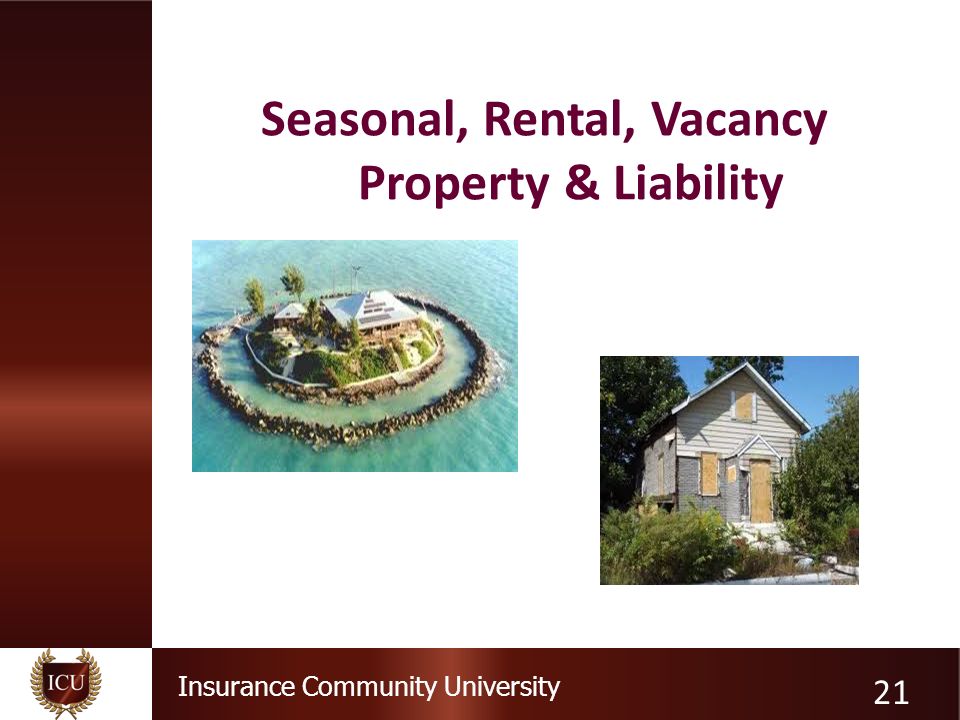 Seasonal, Rental, Vacancy
Property & Liability

ICU

Insurance Community University

21